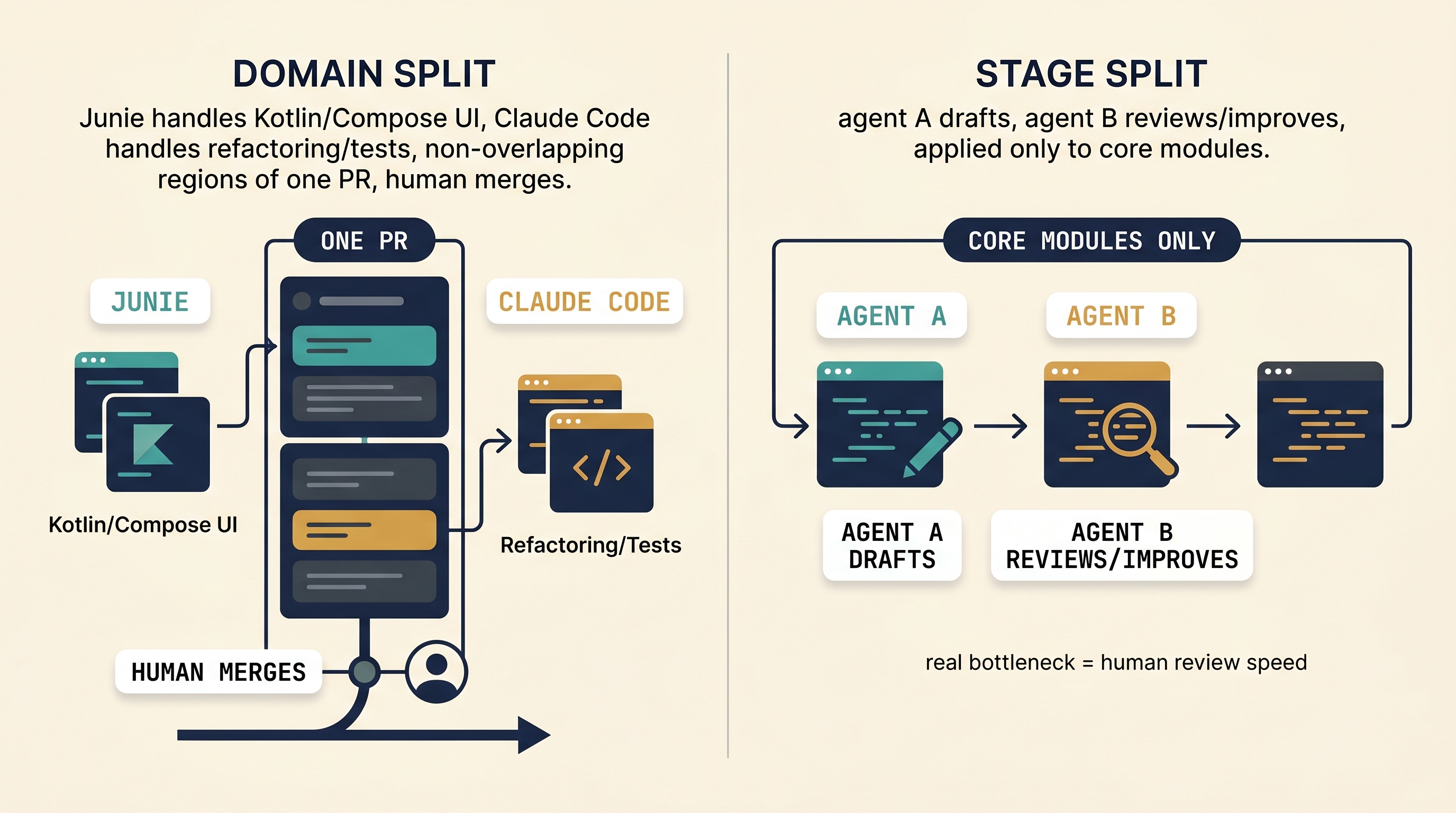 DOMAIN SPLIT

Junie handles Kotlin/Compose UI, Claude Code handles refactoring/tests, non-overlapping regions of one PR, human merges.

ONE PR

JUNIE

CLAUDE CODE

Kotlin/Compose UI

</>

Refactoring/Tests

HUMAN MERGES

STAGE SPLIT

agent A drafts, agent B reviews/improves, applied only to core modules.

CORE MODULES ONLY

AGENT A

AGENT B

AGENT A DRAFTS

AGENT B REVIEWS/IMPROVES

real bottleneck = human review speed